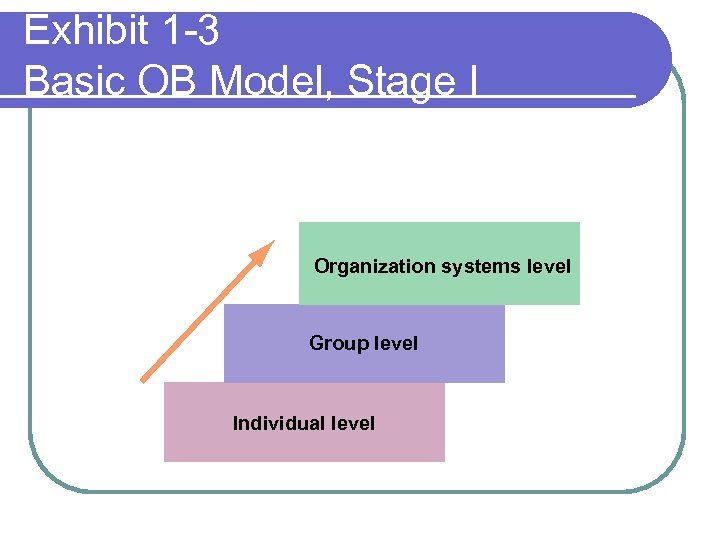 Exhibit 1-3
Basic OB Model, Stage I

Organization systems level

Group level

Individual level